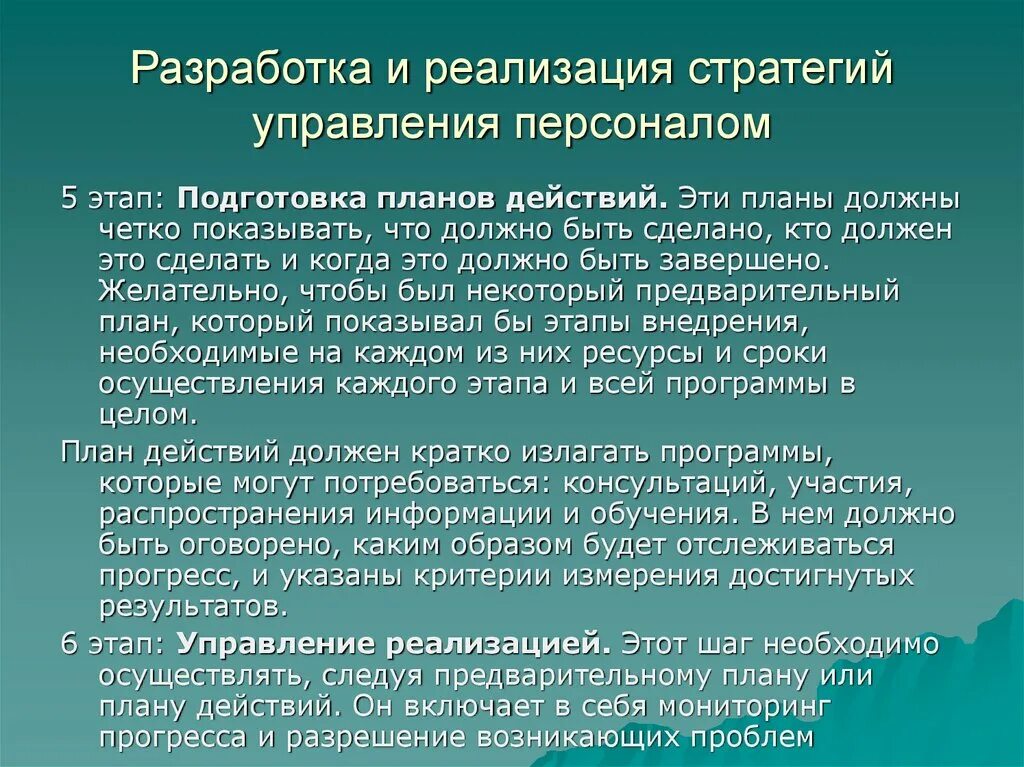 Разработка и реализация стратегий управления персоналом

5 этап: Подготовка планов действий. Эти планы должны четко показывать, что должно быть сделано, кто должен это сделать и когда это должно быть завершено. Желательно, чтобы был некоторый предварительный план, который показывал бы этапы внедрения, необходимые на каждом из них ресурсы и сроки осуществления каждого этапа и всей программы в целом.

План действий должен кратко излагать программы, которые могут потребоваться: консультаций, участия, распространения информации и обучения. В нем должно быть оговорено, каким образом будет отслеживаться прогресс, и указаны критерии измерения достигнутых результатов.

6 этап: Управление реализацией. Этот шаг необходимо осуществлять, следуя предварительному плану или плану действий. Он включает в себя мониторинг прогресса и разрешение возникающих проблем